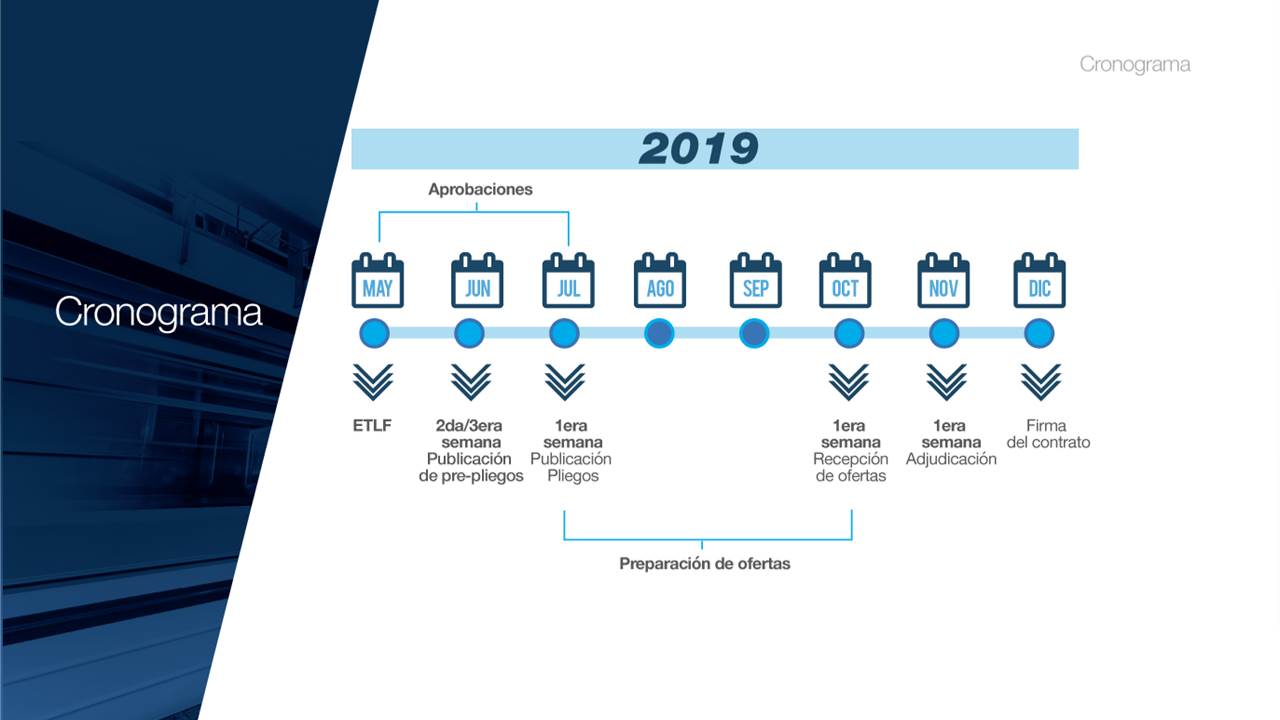 Cronograma

Cronograma

2019

Aprobaciones

MAY JUN JUL AGO SEP OCT NOV DIC

ETLF

2da/3era semana Publicación de pre-pliegos

1era semana Publicación Pliegos

1era semana Recepción de ofertas

1era semana Adjudicación

Firma del contrato

Preparación de ofertas